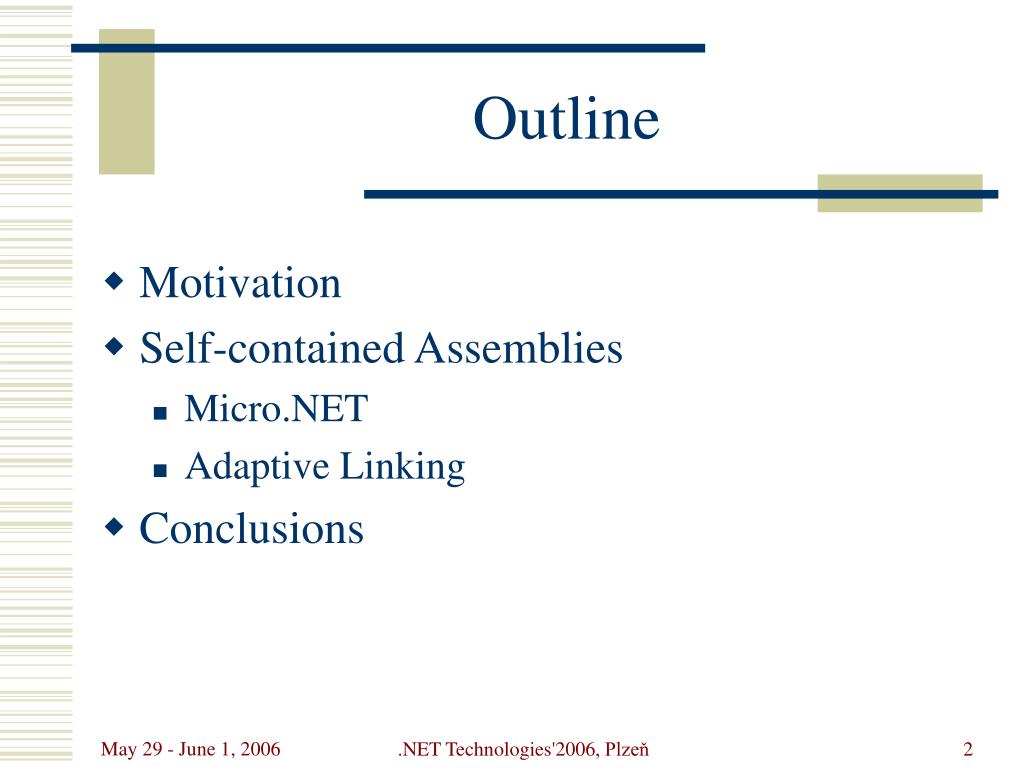 Outline

Motivation
Self-contained Assemblies
Micro.NET
Adaptive Linking
Conclusions

May 29 - June 1, 2006
.NET Technologies'2006, Plzeň
2